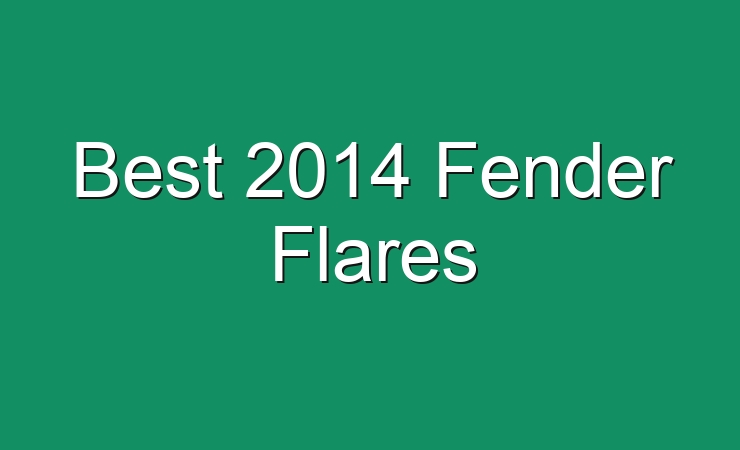 Best 2014 Fender Flares